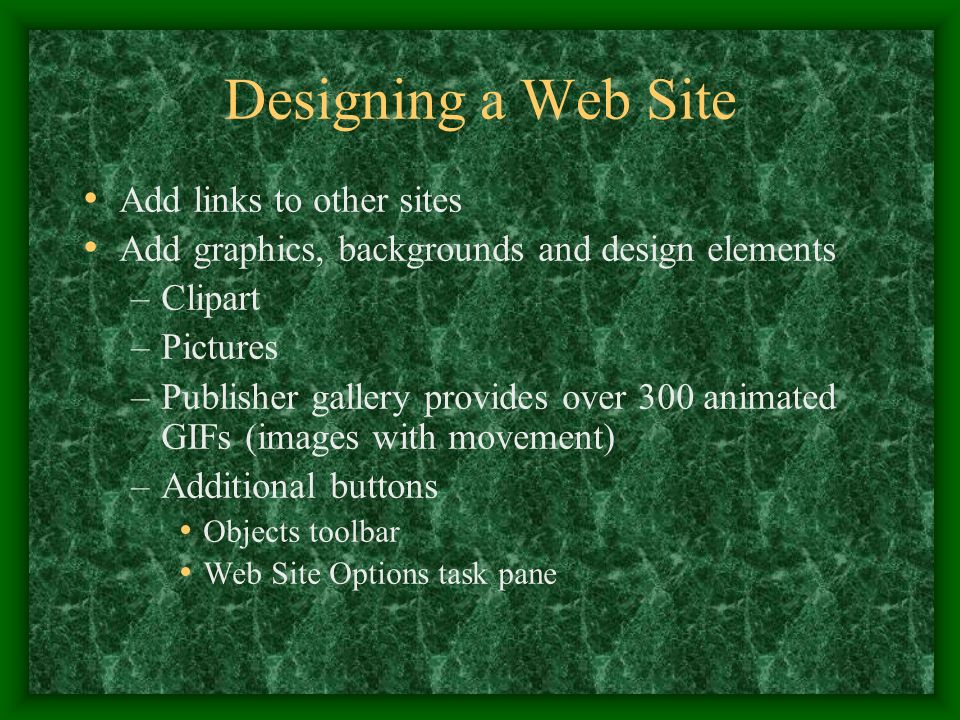 Designing a Web Site

• Add links to other sites
• Add graphics, backgrounds and design elements
– Clipart
– Pictures
– Publisher gallery provides over 300 animated GIFs (images with movement)
– Additional buttons
• Objects toolbar
• Web Site Options task pane